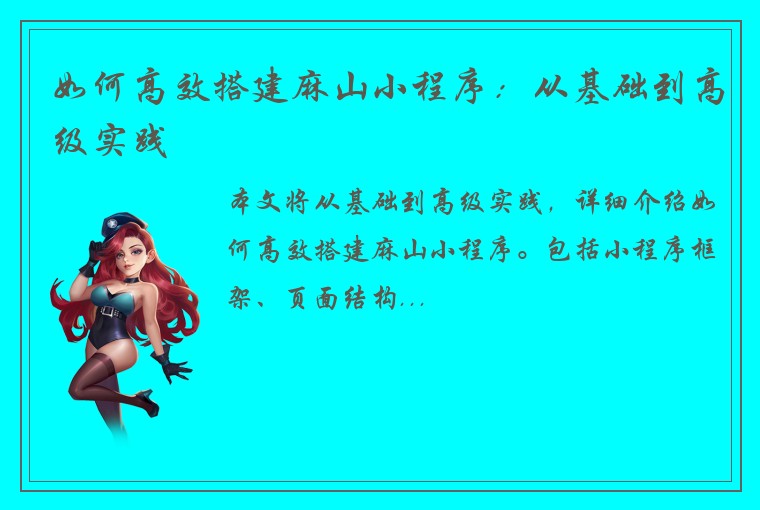 如何高效搭建麻山小程序：从基础到高级实践

本文将从基础到高级实践，详细介绍如何高效搭建麻山小程序。包括小程序框架、页面结构...